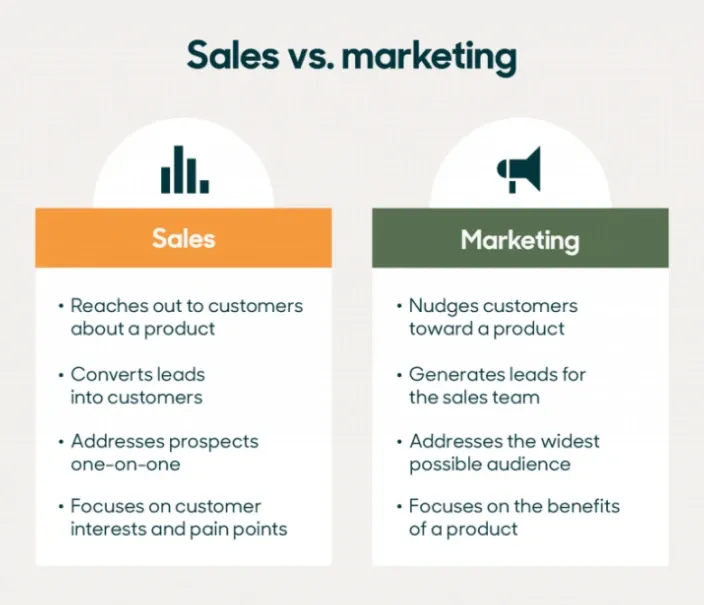 Sales vs. marketing

Sales

• Reaches out to customers about a product

• Converts leads into customers

• Addresses prospects one-on-one

• Focuses on customer interests and pain points

Marketing

• Nudges customers toward a product

• Generates leads for the sales team

• Addresses the widest possible audience

• Focuses on the benefits of a product